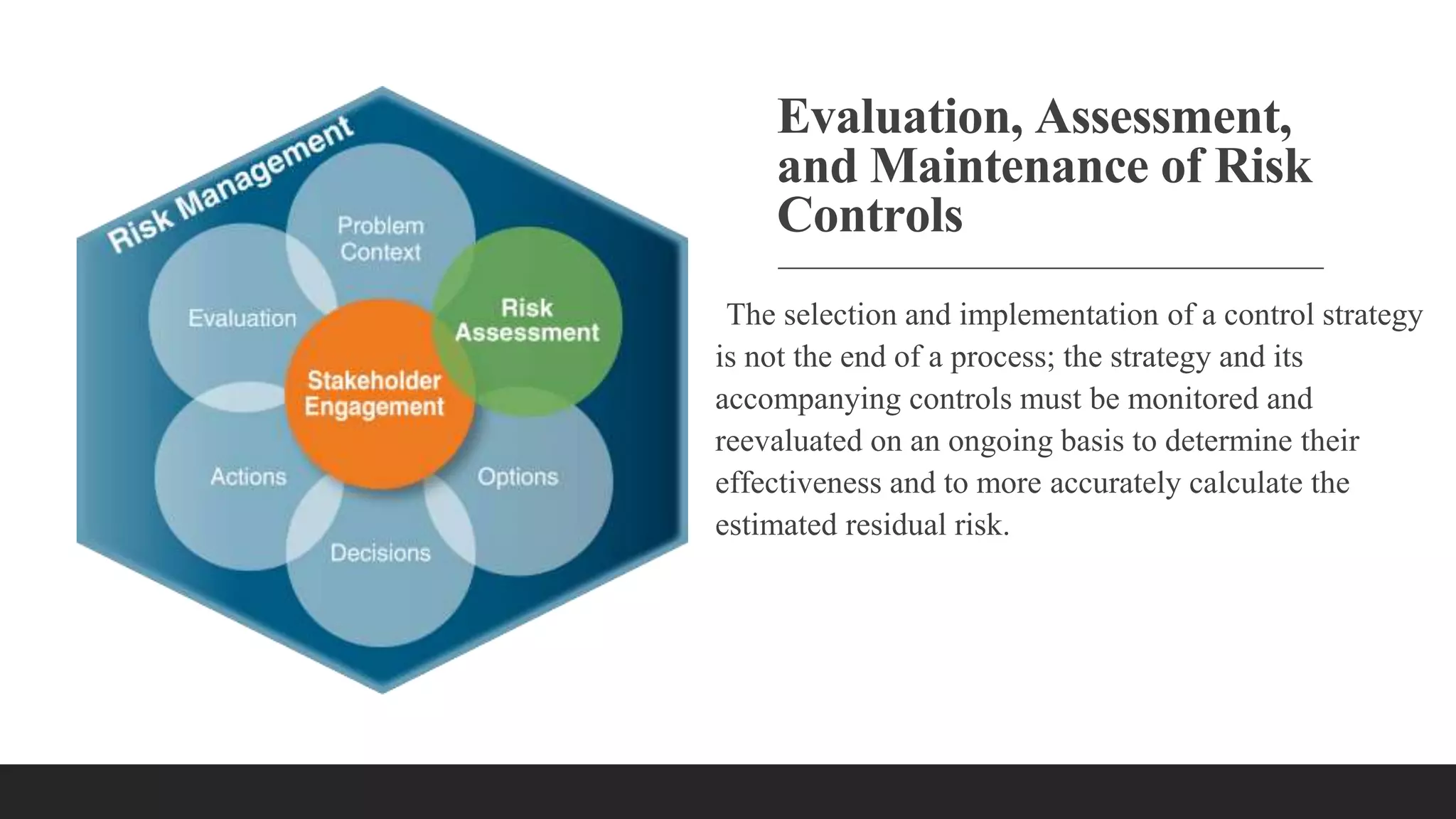 Risk Management

Problem Context

Evaluation

Risk Assessment

Stakeholder Engagement

Actions

Options

Decisions

Evaluation, Assessment, and Maintenance of Risk Controls

The selection and implementation of a control strategy is not the end of a process; the strategy and its accompanying controls must be monitored and reevaluated on an ongoing basis to determine their effectiveness and to more accurately calculate the estimated residual risk.